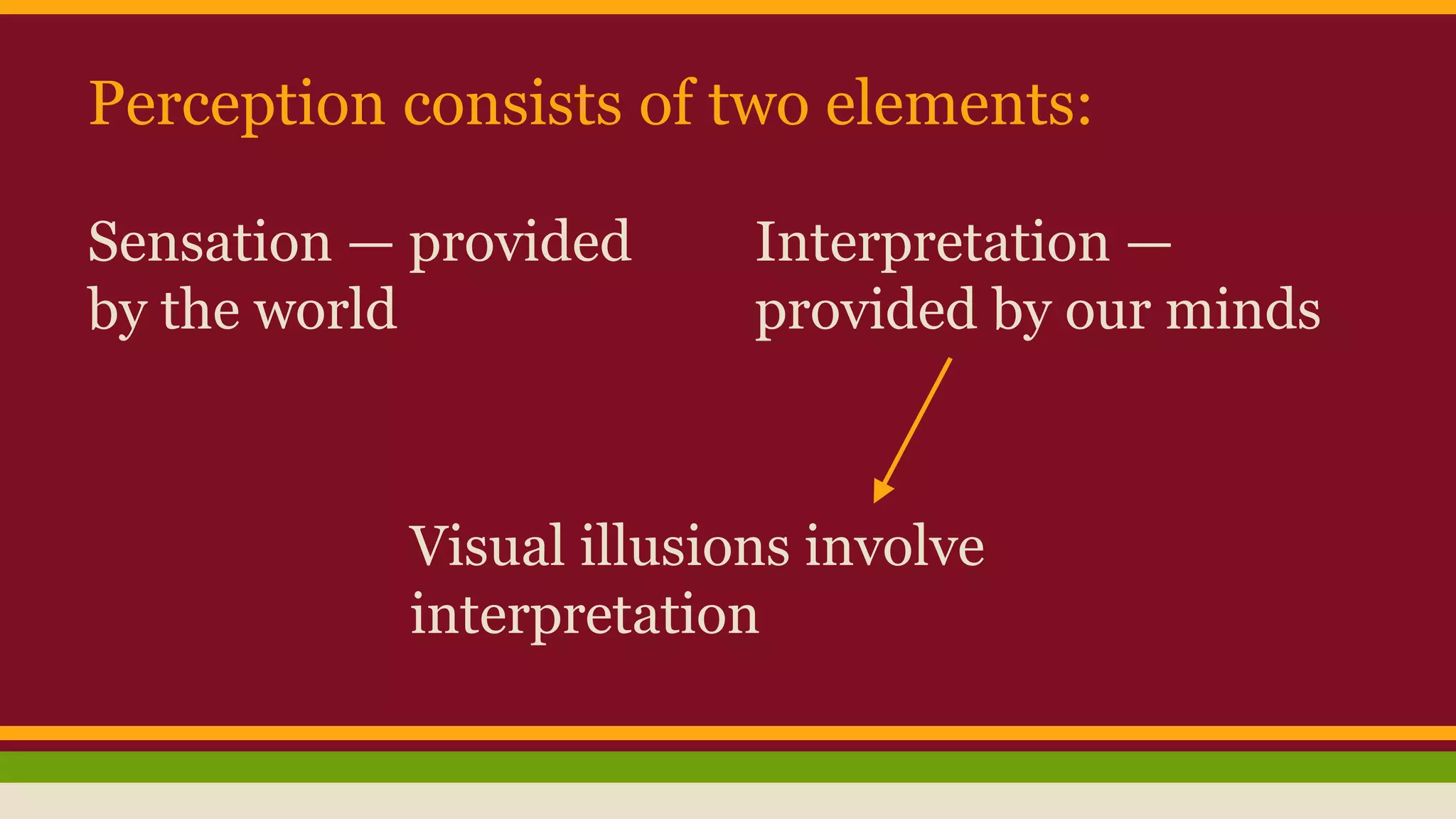 Perception consists of two elements:

Sensation — provided by the world

Interpretation — provided by our minds

Visual illusions involve interpretation